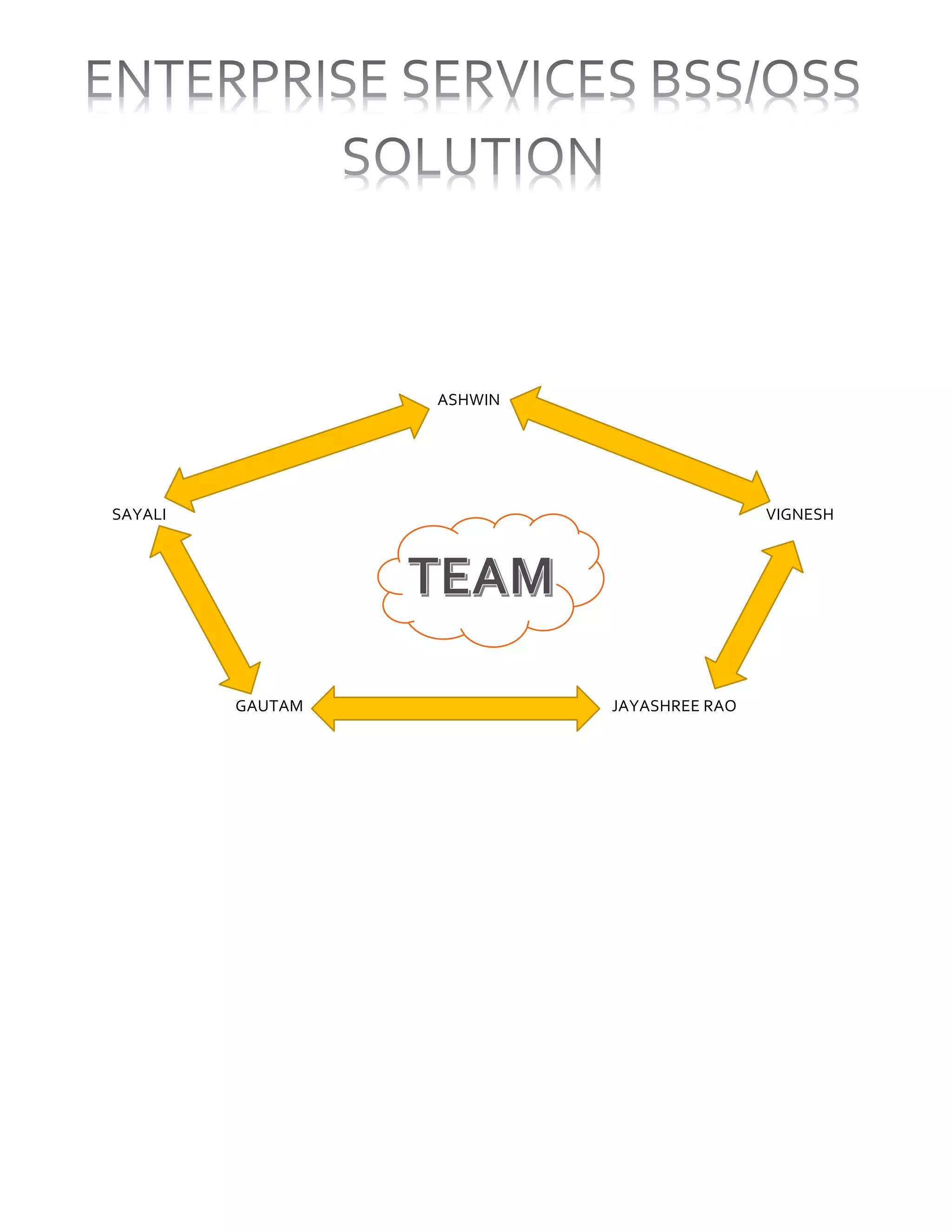 ENTERPRISE SERVICES BSS/OSS SOLUTION

ASHWIN

SAYALI

VIGNESH

TEAM

GAUTAM

JAYASHREE RAO